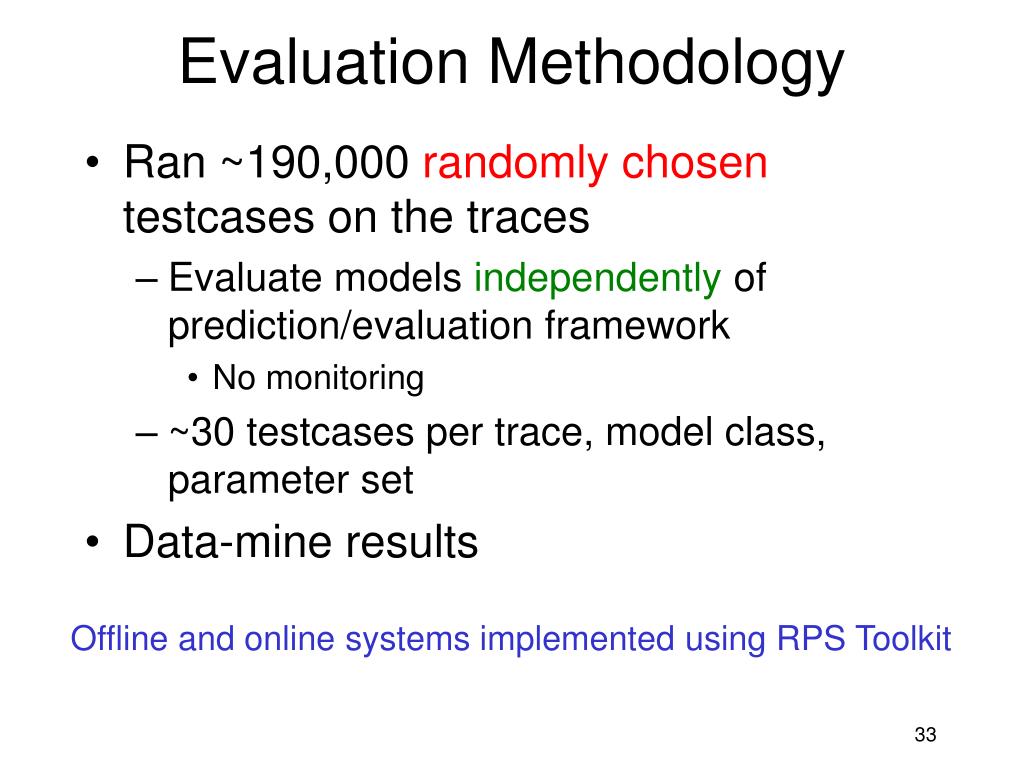 Evaluation Methodology

• Ran ~190,000 randomly chosen testcases on the traces
– Evaluate models independently of prediction/evaluation framework
• No monitoring
– ~30 testcases per trace, model class, parameter set
• Data-mine results

Offline and online systems implemented using RPS Toolkit

33